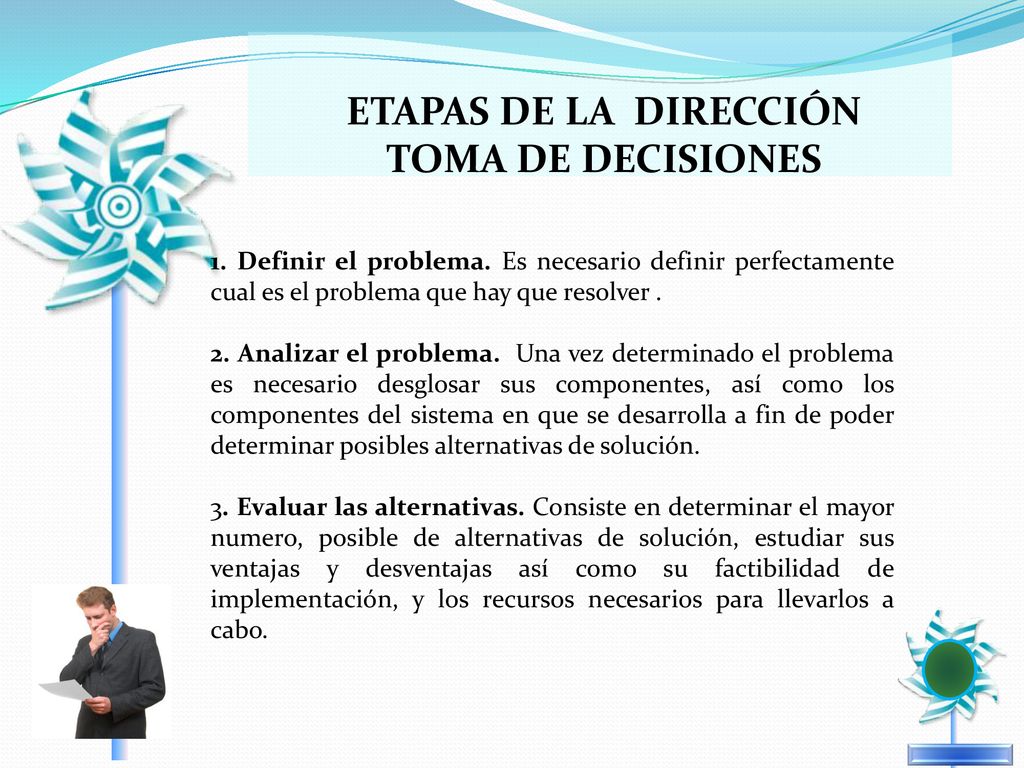 ETAPAS DE LA DIRECCIÓN
TOMA DE DECISIONES

1. Definir el problema. Es necesario definir perfectamente cual es el problema que hay que resolver .

2. Analizar el problema. Una vez determinado el problema es necesario desglosar sus componentes, así como los componentes del sistema en que se desarrolla a fin de poder determinar posibles alternativas de solución.

3. Evaluar las alternativas. Consiste en determinar el mayor numero, posible de alternativas de solución, estudiar sus ventajas y desventajas así como su factibilidad de implementación, y los recursos necesarios para llevarlos a cabo.